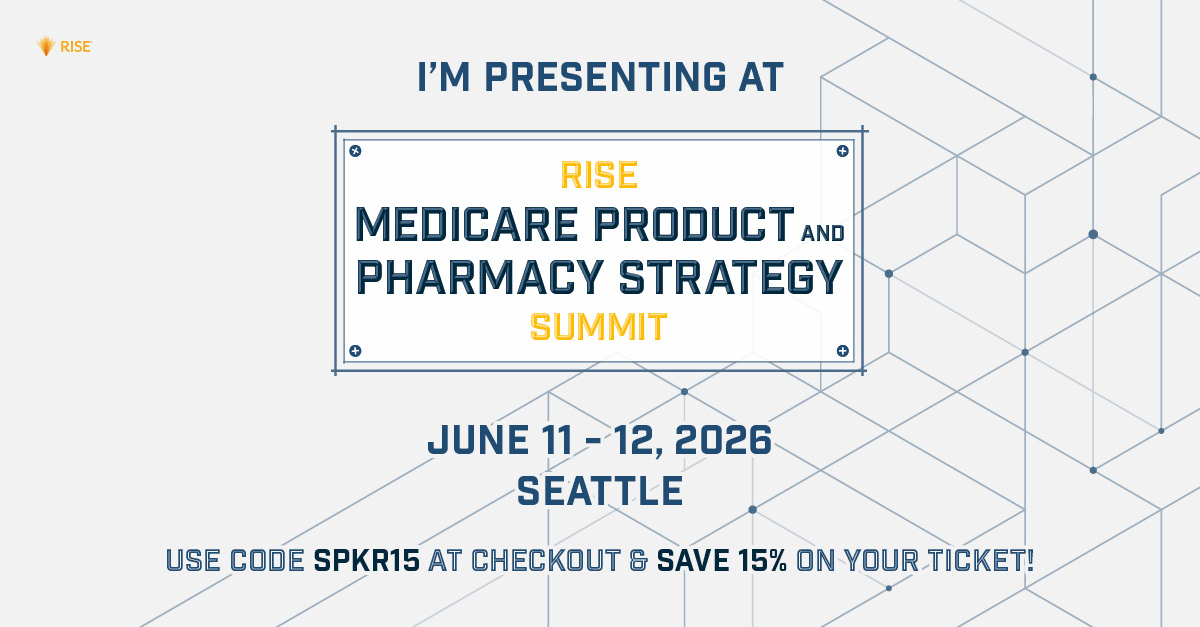 RISE

I'M PRESENTING AT

RISE
MEDICARE PRODUCT AND PHARMACY STRATEGY
SUMMIT

JUNE 11 - 12, 2026
SEATTLE

USE CODE SPKR15 AT CHECKOUT & SAVE 15% ON YOUR TICKET!